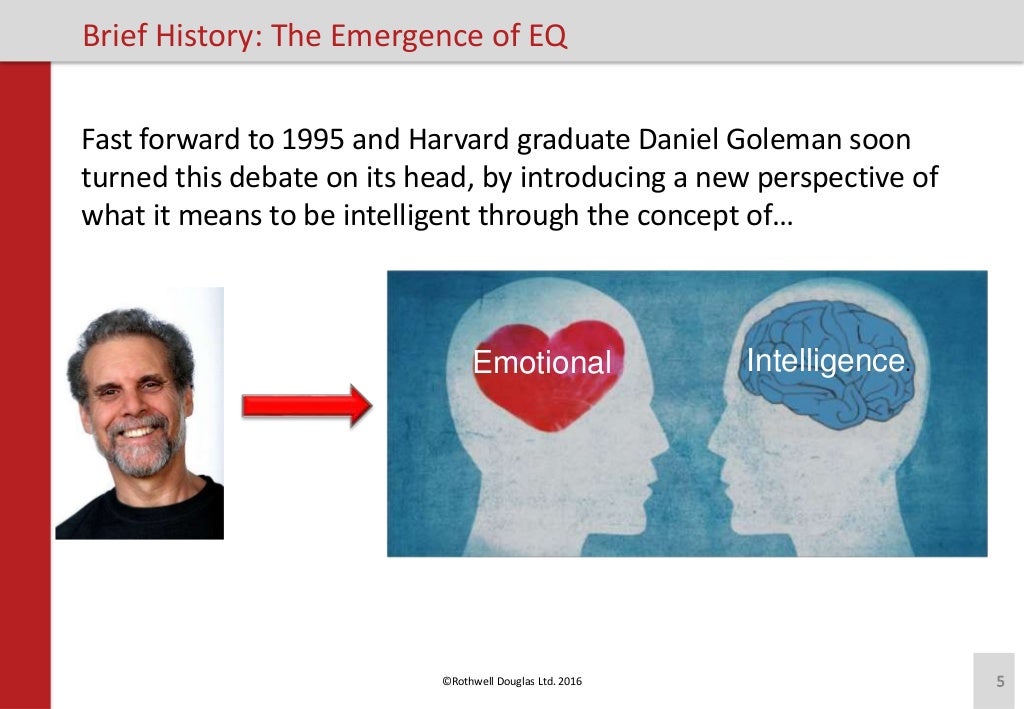 Brief History: The Emergence of EQ

Fast forward to 1995 and Harvard graduate Daniel Goleman soon turned this debate on its head, by introducing a new perspective of what it means to be intelligent through the concept of…

Emotional

Intelligence

©Rothwell Douglas Ltd. 2016

5